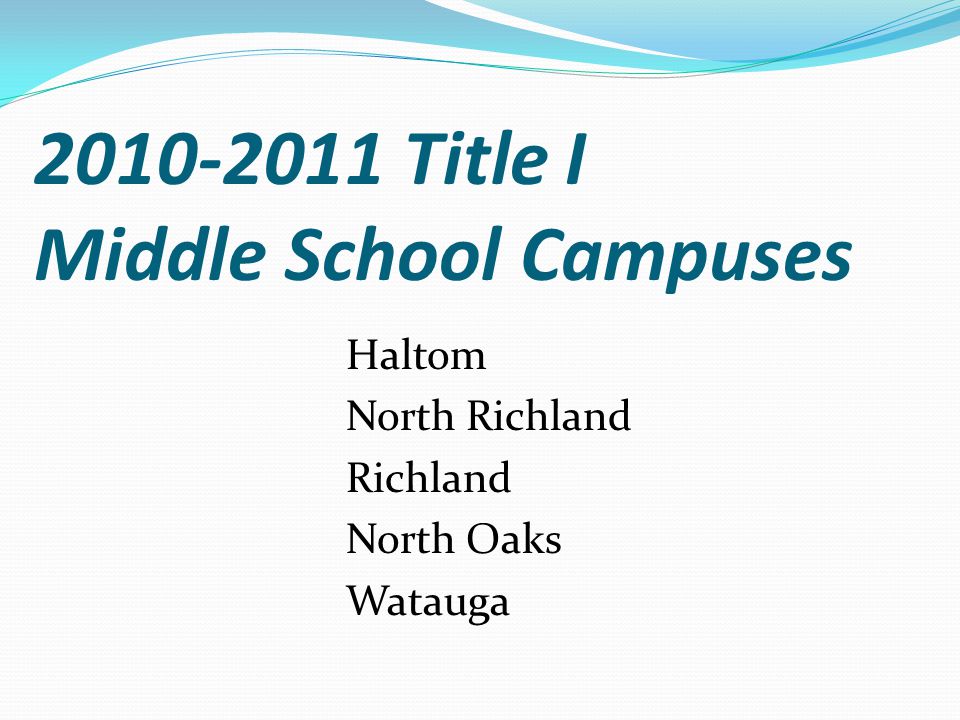 2010-2011 Title I
Middle School Campuses

Haltom
North Richland
Richland
North Oaks
Watauga